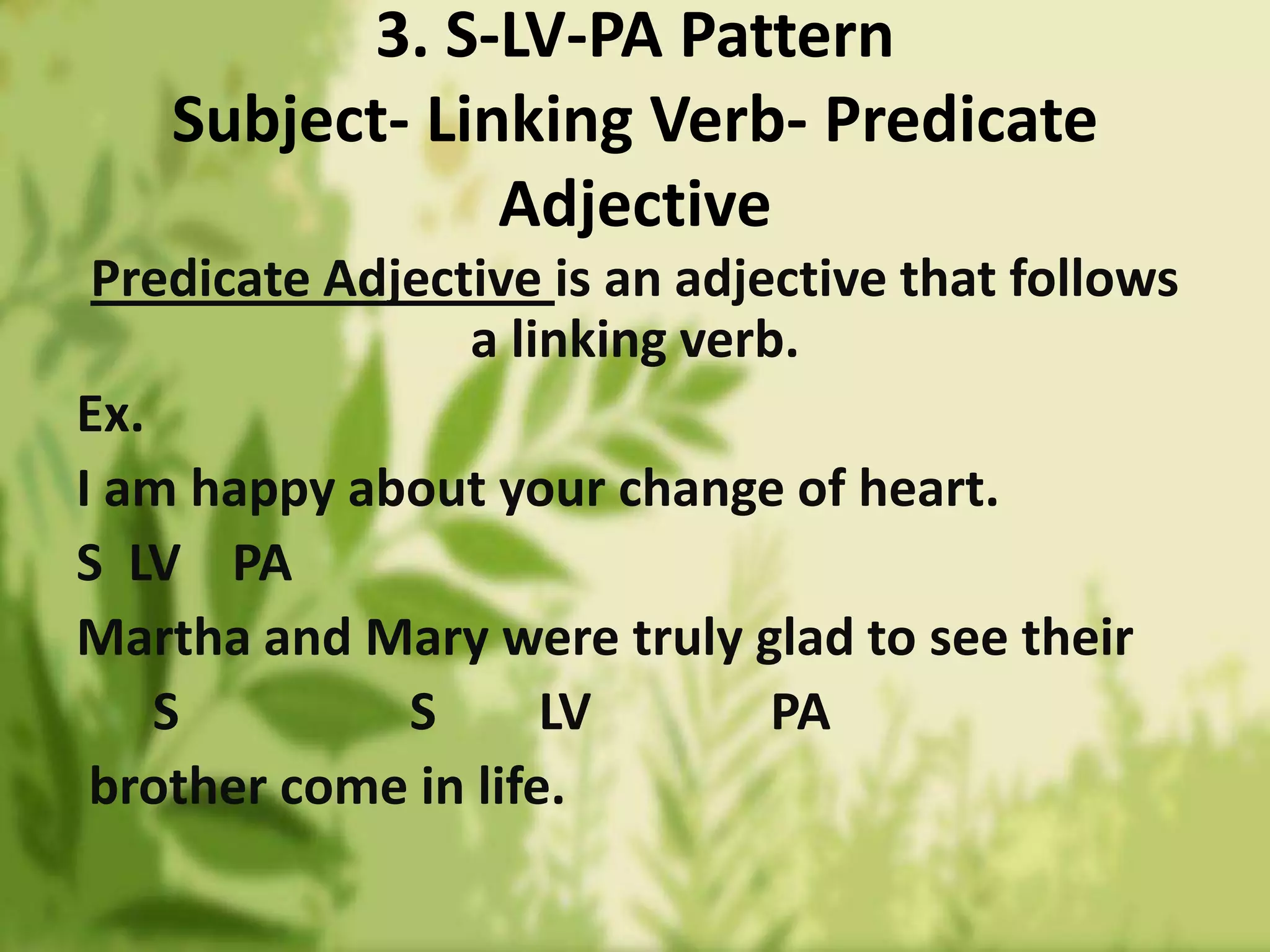 3. S-LV-PA Pattern
Subject- Linking Verb- Predicate Adjective

Predicate Adjective is an adjective that follows a linking verb.

Ex.

I am happy about your change of heart.

S LV PA

Martha and Mary were truly glad to see their

S S LV PA

brother come in life.